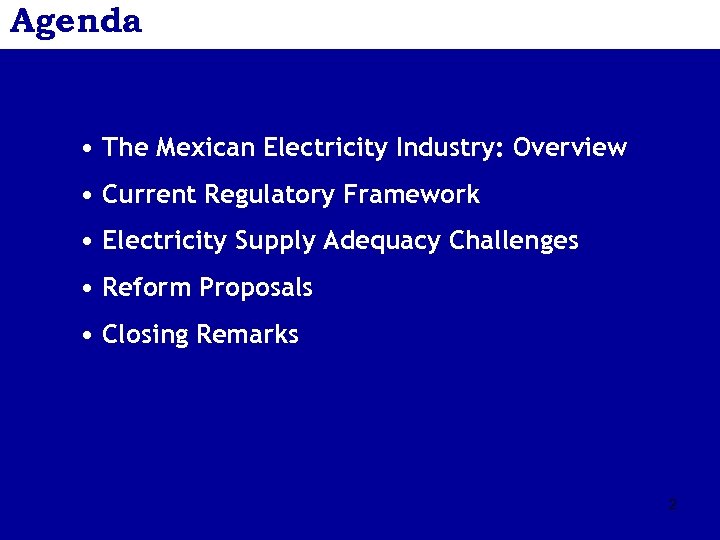 Agenda

• The Mexican Electricity Industry: Overview
• Current Regulatory Framework
• Electricity Supply Adequacy Challenges
• Reform Proposals
• Closing Remarks

2